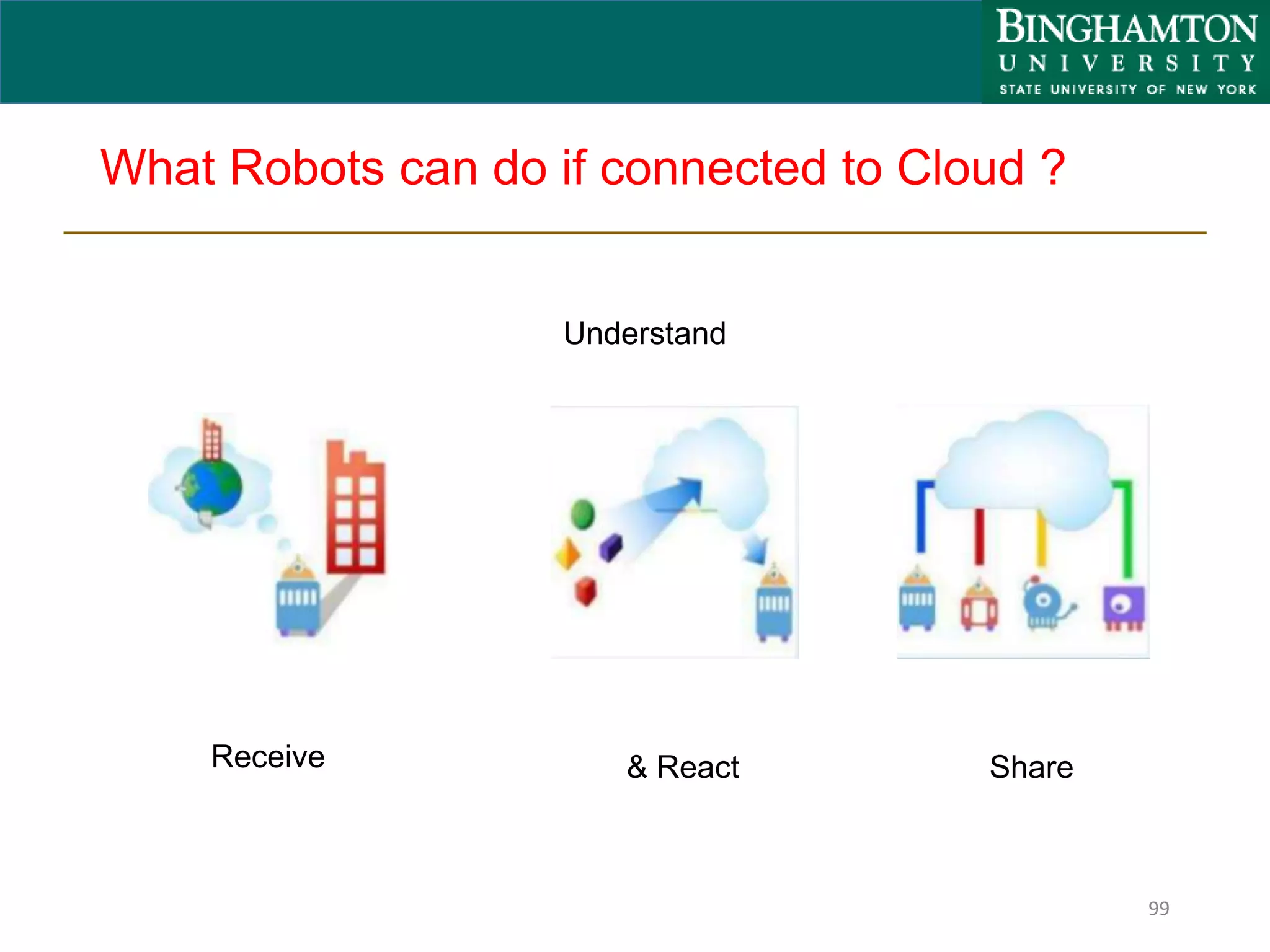 BINGHAMTON
UNIVERSITY
STATE UNIVERSITY OF NEW YORK

What Robots can do if connected to Cloud ?

Understand

Receive

& React

Share

99